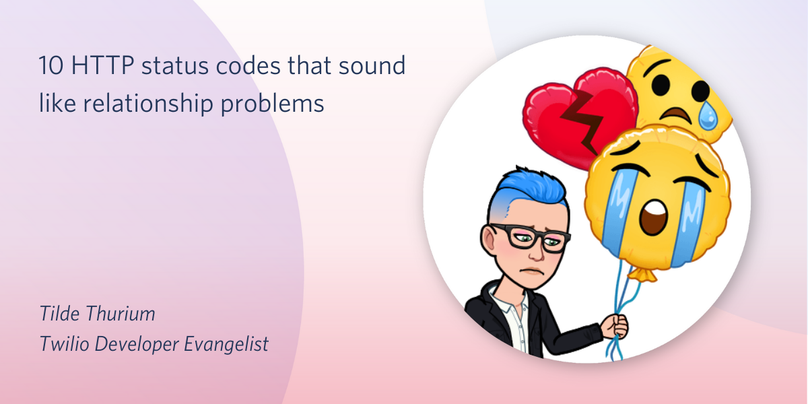 10 HTTP status codes that sound like relationship problems

Tilde Thurium
Twilio Developer Evangelist